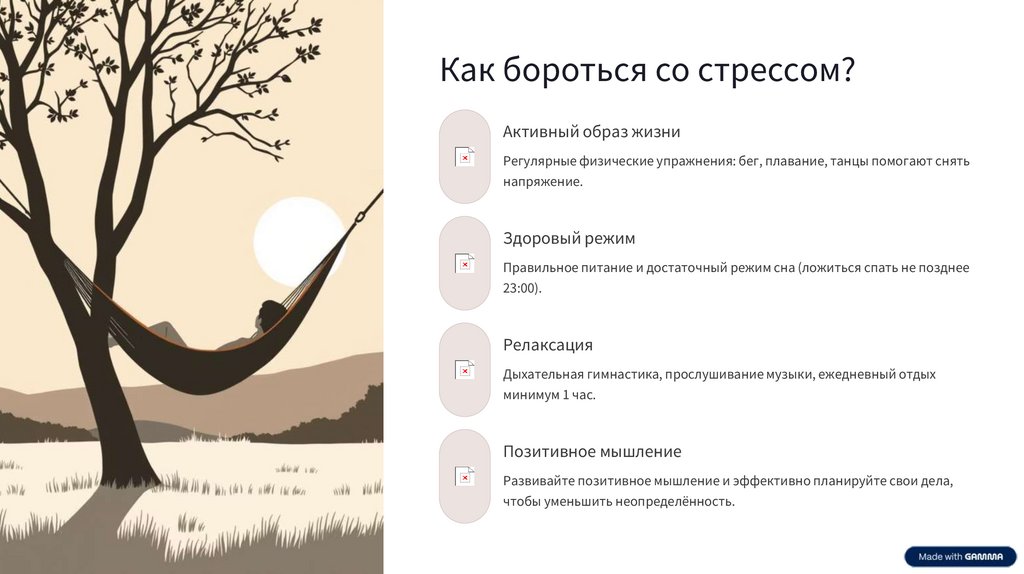 Как бороться со стрессом?

Активный образ жизни

Регулярные физические упражнения: бег, плавание, танцы помогают снять напряжение.

Здоровый режим

Правильное питание и достаточный режим сна (ложиться спать не позднее 23:00).

Релаксация

Дыхательная гимнастика, прослушивание музыки, ежедневный отдых минимум 1 час.

Позитивное мышление

Развивайте позитивное мышление и эффективно планируйте свои дела, чтобы уменьшить неопределённость.

Made with GAMMA